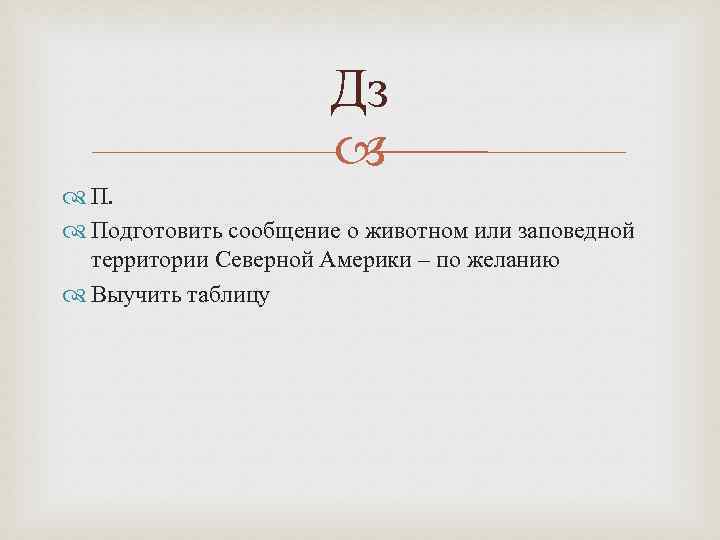 Дз

П.

Подготовить сообщение о животном или заповедной территории Северной Америки – по желанию

Выучить таблицу